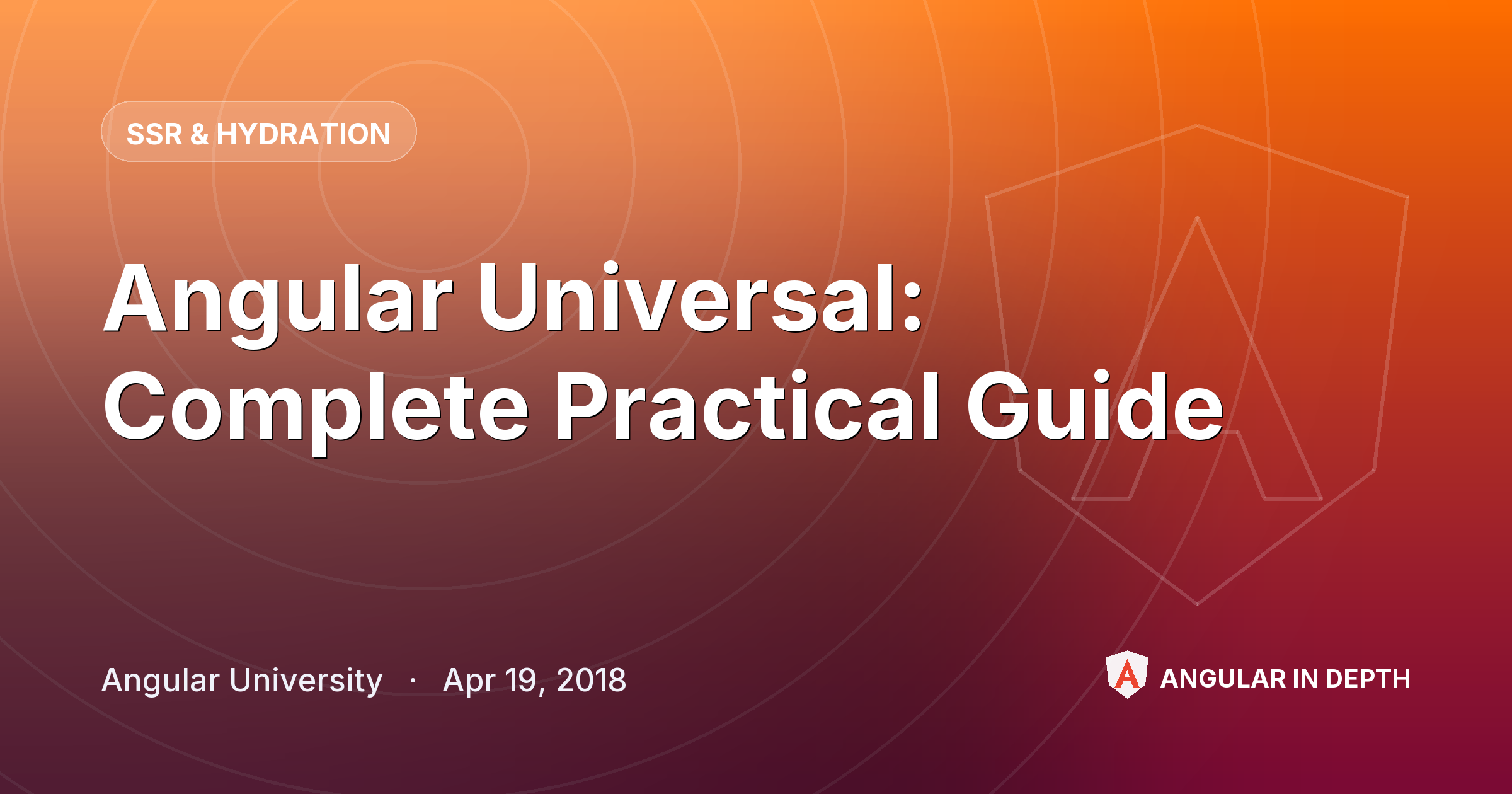 SSR & HYDRATION

Angular Universal: Complete Practical Guide

Angular University · Apr 19, 2018

ANGULAR IN DEPTH